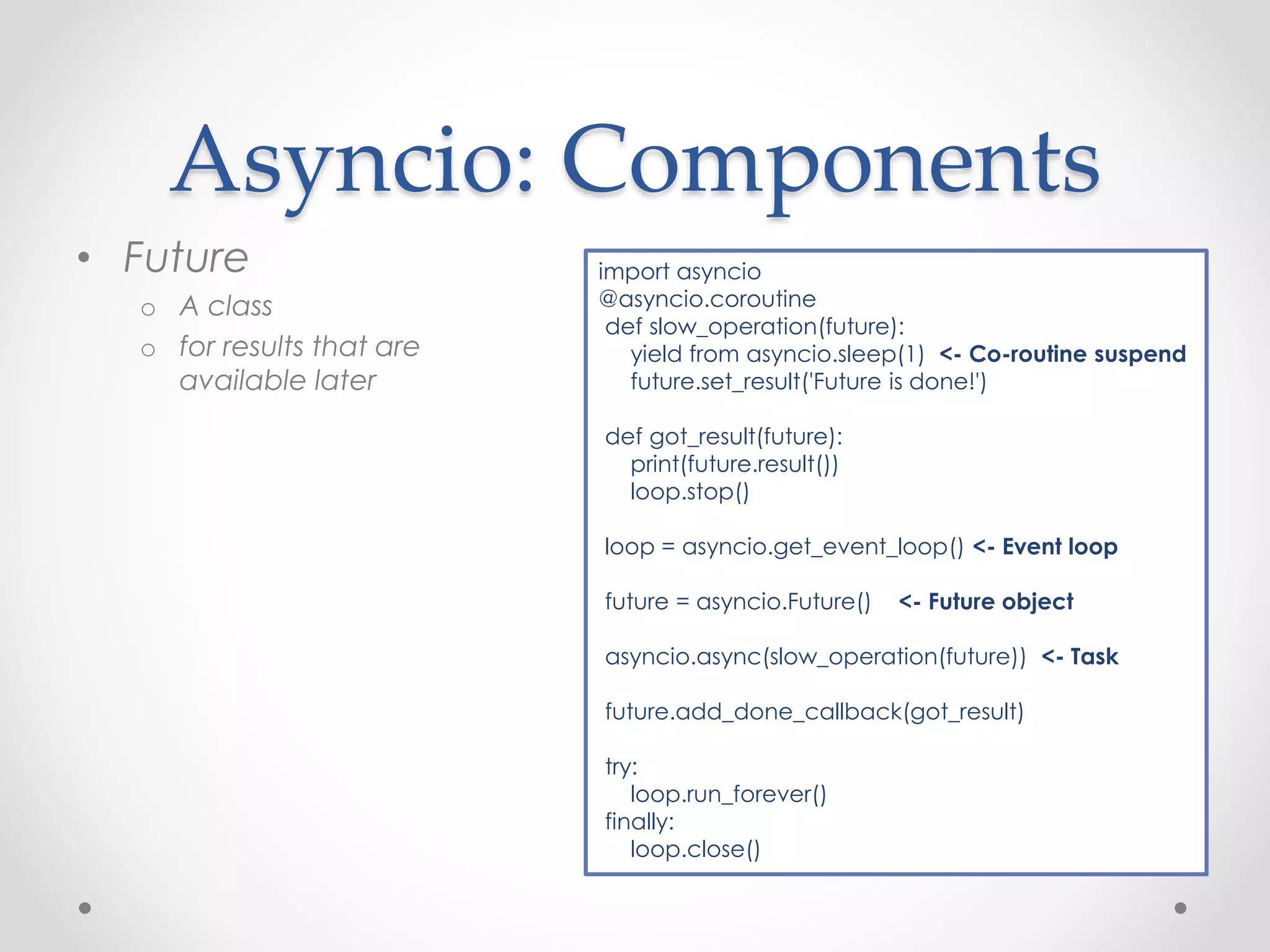 Asyncio: Components

• Future
  o A class
  o for results that are available later

import asyncio
@asyncio.coroutine
def slow_operation(future):
    yield from asyncio.sleep(1) <- Co-routine suspend
    future.set_result('Future is done!')

def got_result(future):
    print(future.result())
    loop.stop()

loop = asyncio.get_event_loop() <- Event loop

future = asyncio.Future() <- Future object

asyncio.async(slow_operation(future)) <- Task

future.add_done_callback(got_result)

try:
    loop.run_forever()
finally:
    loop.close()